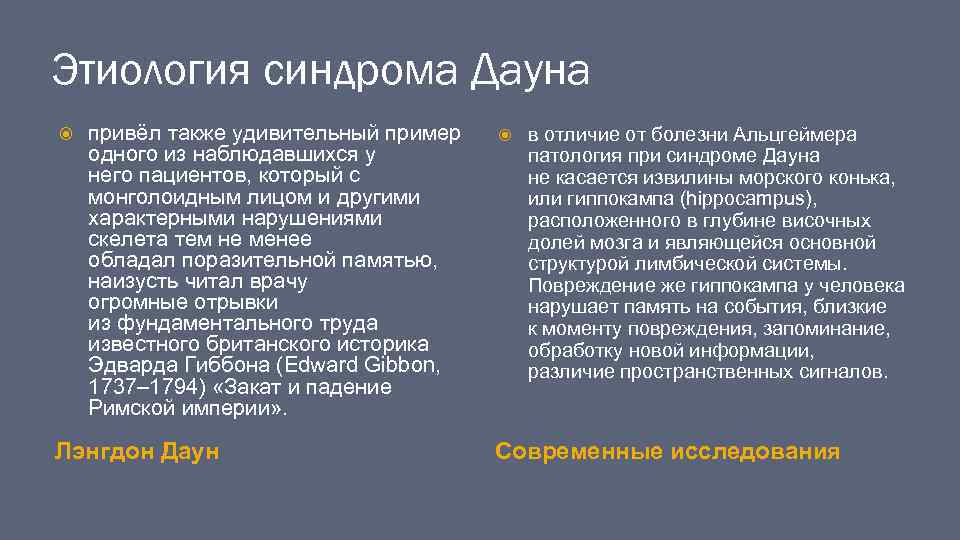 Этиология синдрома Дауна

привёл также удивительный пример одного из наблюдавшихся у него пациентов, который с монголоидным лицом и другими характерными нарушениями скелета тем не менее обладал поразительной памятью, наизусть читал врачу огромные отрывки из фундаментального труда известного британского историка Эдварда Гиббона (Edward Gibbon, 1737–1794) «Закат и падение Римской империи».

Лэнгдон Даун

в отличие от болезни Альцгеймера патология при синдроме Дауна не касается извилины морского конька, или гиппокампа (hippocampus), расположенного в глубине височных долей мозга и являющейся основной структурой лимбической системы. Повреждение же гиппокампа у человека нарушает память на события, близкие к моменту повреждения, запоминание, обработку новой информации, различие пространственных сигналов.

Современные исследования